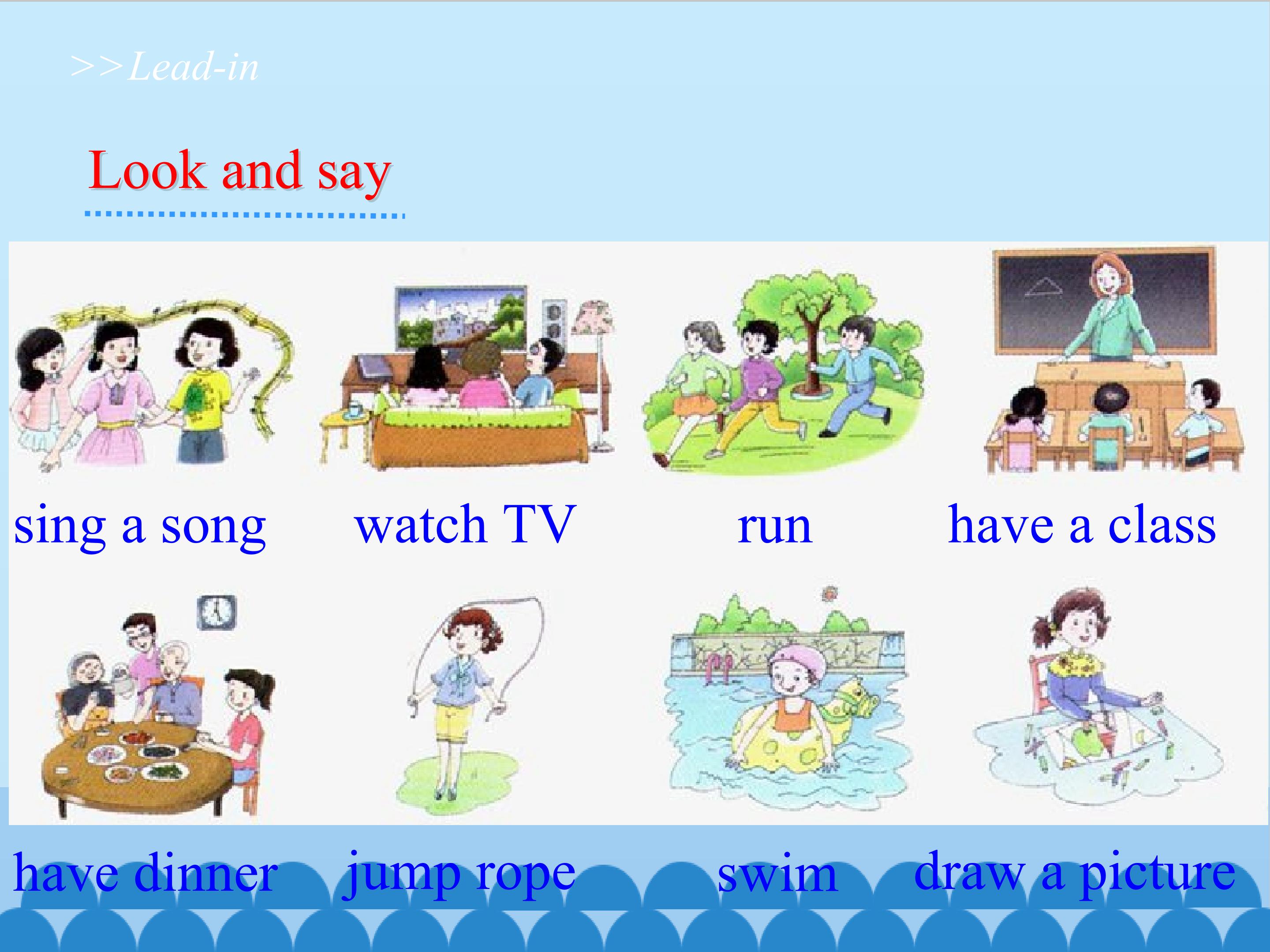 >>Lead-in

Look and say

sing a song watch TV run have a class

have dinner jump rope swim draw a picture